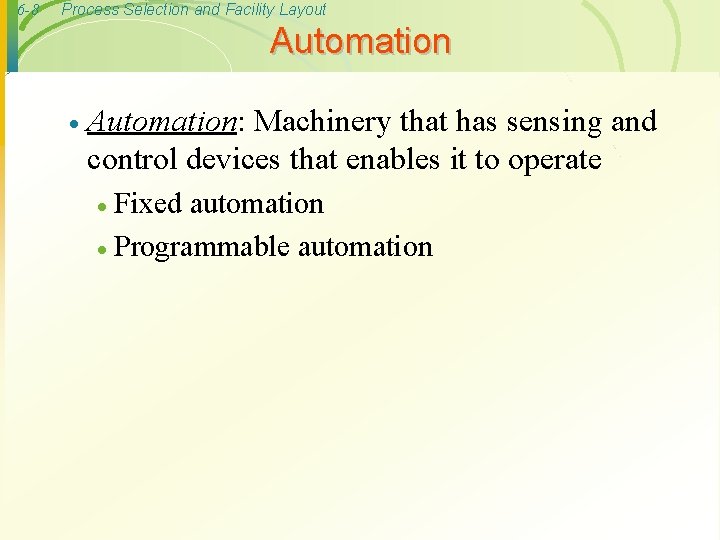 6-8 Process Selection and Facility Layout

Automation

• Automation: Machinery that has sensing and control devices that enables it to operate
  • Fixed automation
  • Programmable automation